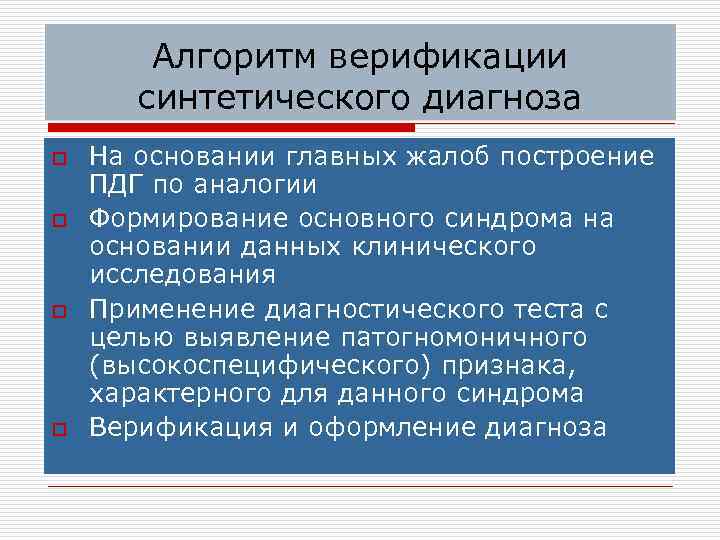 Алгоритм верификации синтетического диагноза

На основании главных жалоб построение ПДГ по аналогии

Формирование основного синдрома на основании данных клинического исследования

Применение диагностического теста с целью выявление патогномоничного (высокоспецифического) признака, характерного для данного синдрома

Верификация и оформление диагноза